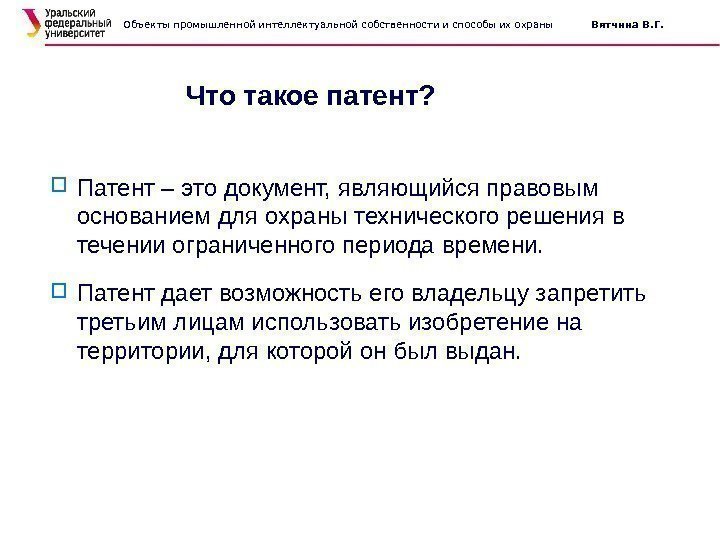 Уральский федеральный университет

Объекты промышленной интеллектуальной собственности и способы их охраны

Вятчина В.Г.

Что такое патент?

Патент – это документ, являющийся правовым основанием для охраны технического решения в течении ограниченного периода времени.

Патент дает возможность его владельцу запретить третьим лицам использовать изобретение на территории, для которой он был выдан.